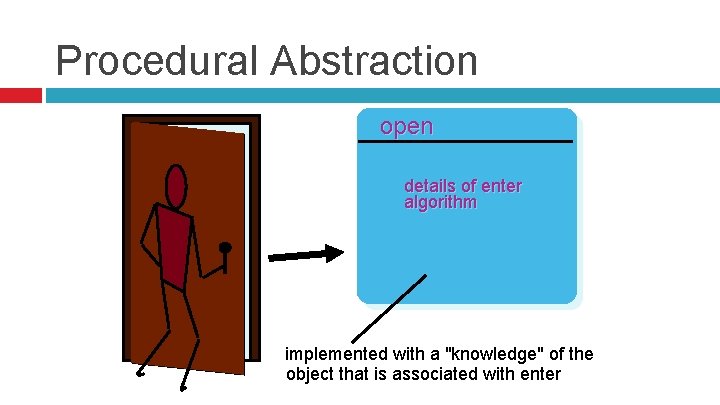 Procedural Abstraction

open

details of enter algorithm

implemented with a "knowledge" of the object that is associated with enter